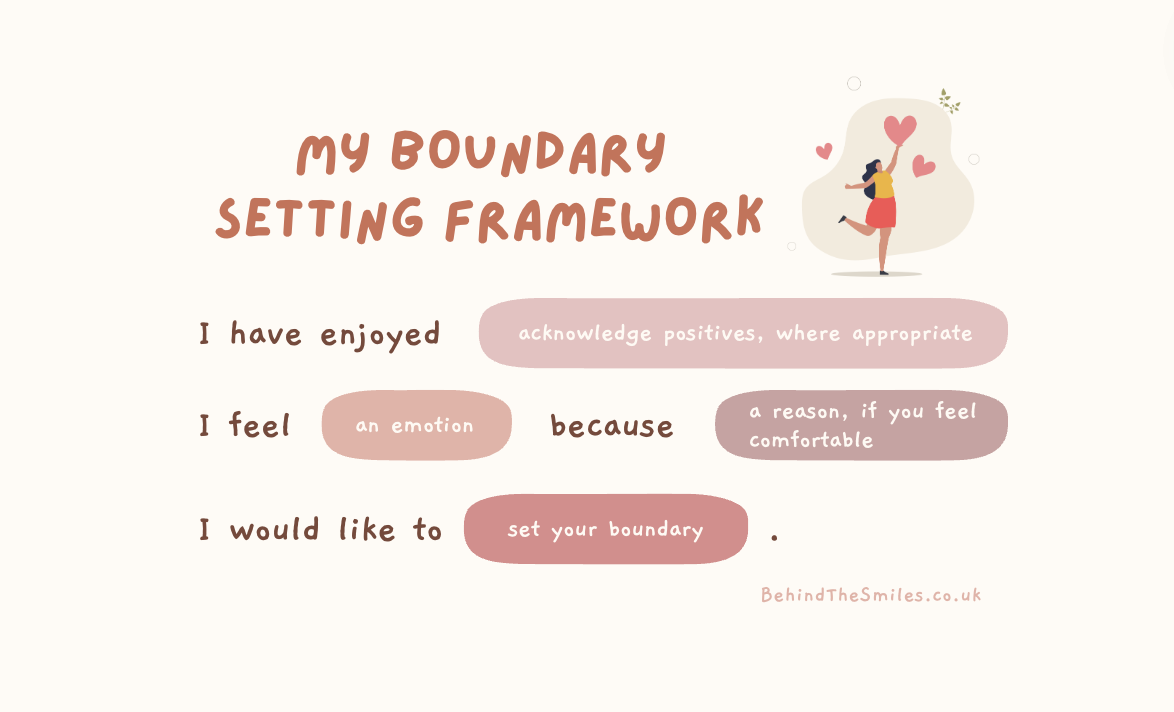 MY BOUNDARY SETTING FRAMEWORK

I have enjoyed acknowledge positives, where appropriate

I feel an emotion because a reason, if you feel comfortable

I would like to set your boundary .

BehindTheSmiles.co.uk